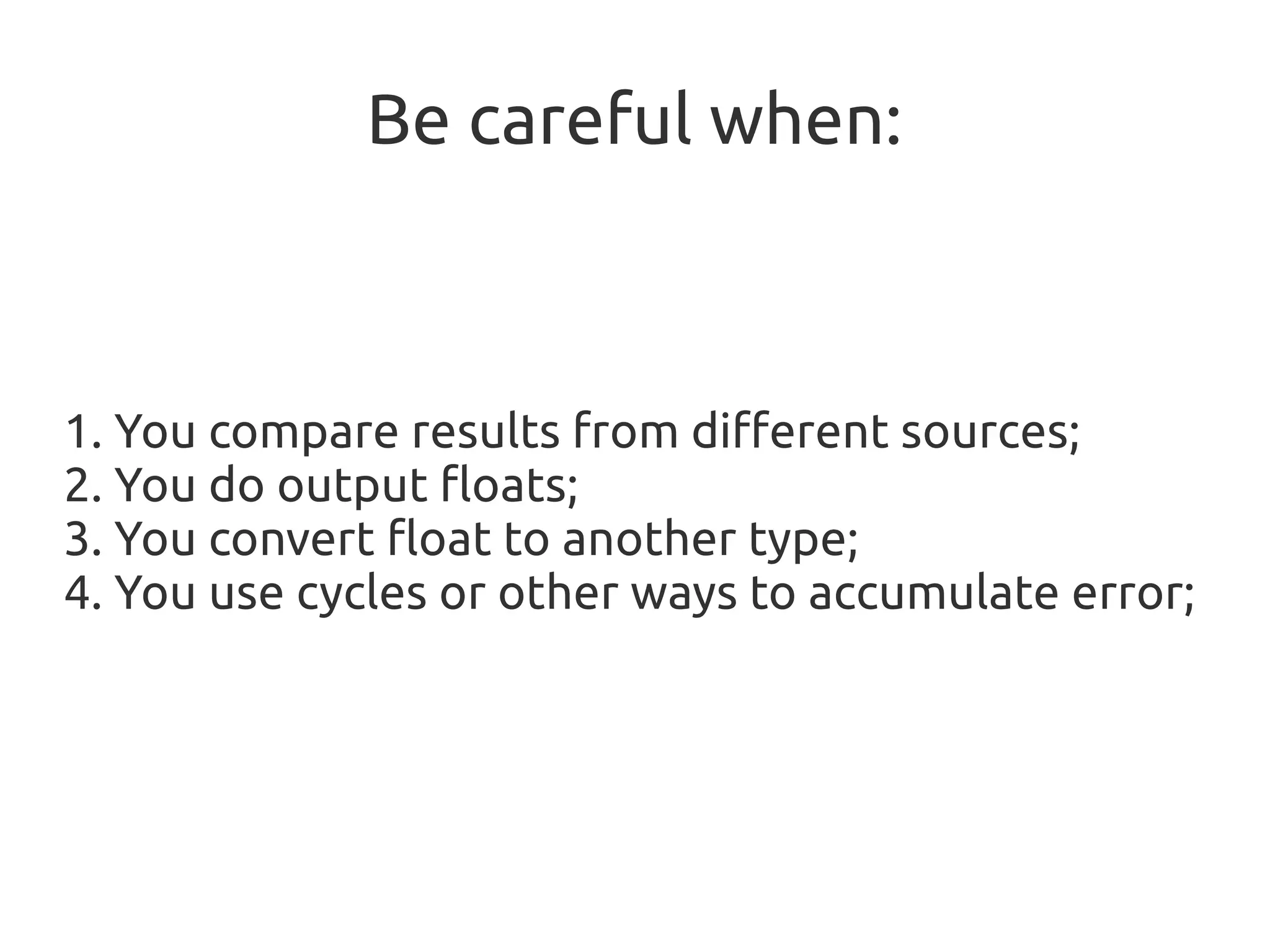 Be careful when:

1. You compare results from different sources;
2. You do output floats;
3. You convert float to another type;
4. You use cycles or other ways to accumulate error;